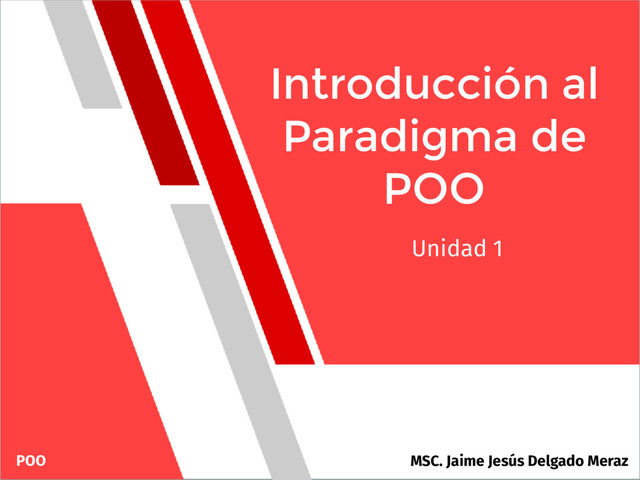 Introducción al Paradigma de POO

Unidad 1

POO

MSC. Jaime Jesús Delgado Meraz